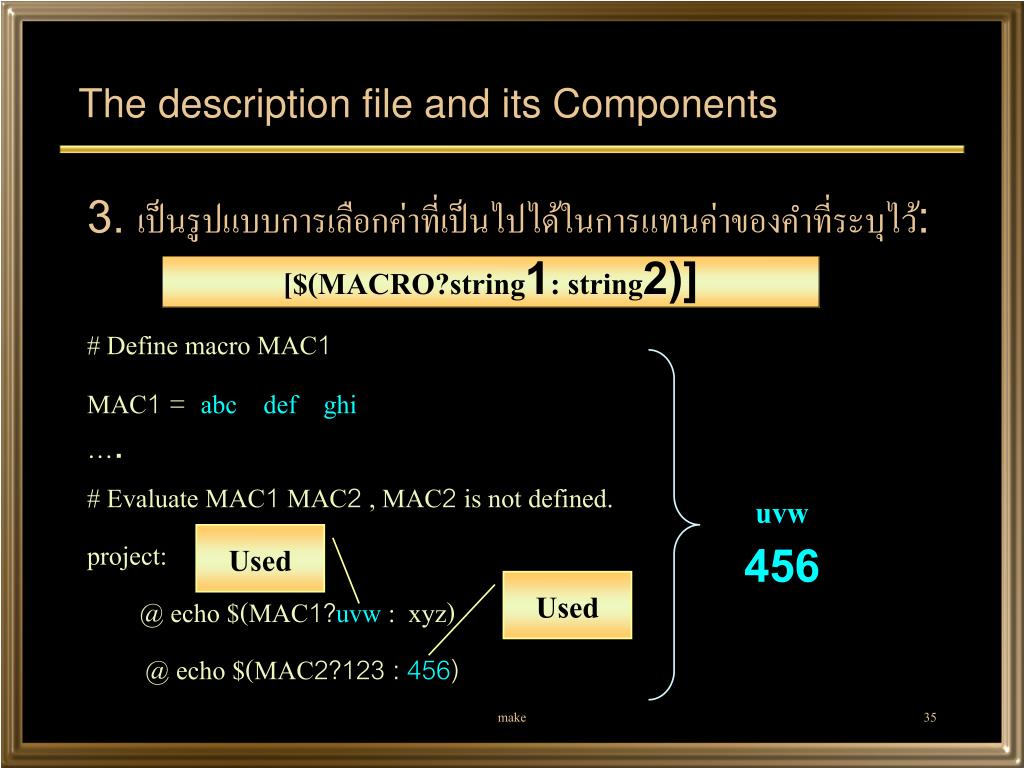 The description file and its Components

3. เป็นรูปแบบการเลือกค่าที่เป็นไปได้ในการแทนค่าของคำที่ระบุไว้:

[$(MACRO?string1: string2)]

# Define macro MAC1

MAC1 = abc def ghi

….

# Evaluate MAC1 MAC2 , MAC2 is not defined.

project:

Used

@ echo $(MAC1?uvw : xyz)

Used

@ echo $(MAC2?123 : 456)

uvw

456

make

35